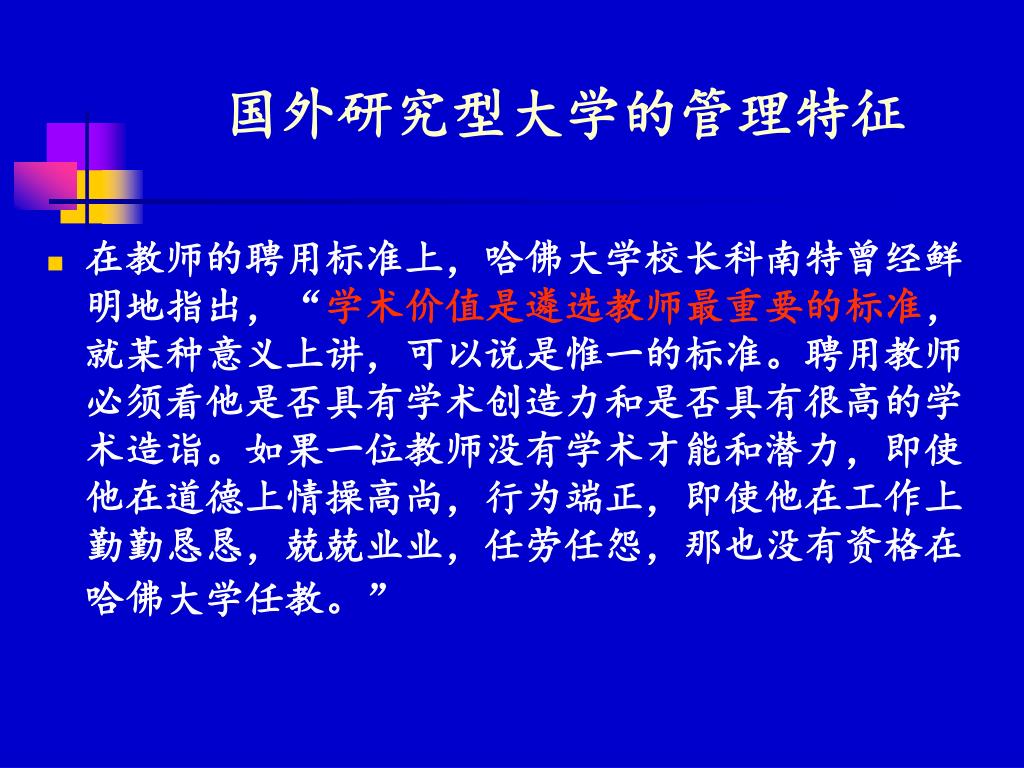 国外研究型大学的管理特征

在教师的聘用标准上，哈佛大学校长科南特曾经鲜明地指出，“学术价值是遴选教师最重要的标准，就某种意义上讲，可以说是惟一的标准。聘用教师必须看他是否具有学术创造力和是否具有很高的学术造诣。如果一位教师没有学术才能和潜力，即使他在道德上情操高尚，行为端正，即使他在工作上勤勤恳恳，兢兢业业，任劳任怨，那也没有资格在哈佛大学任教。”